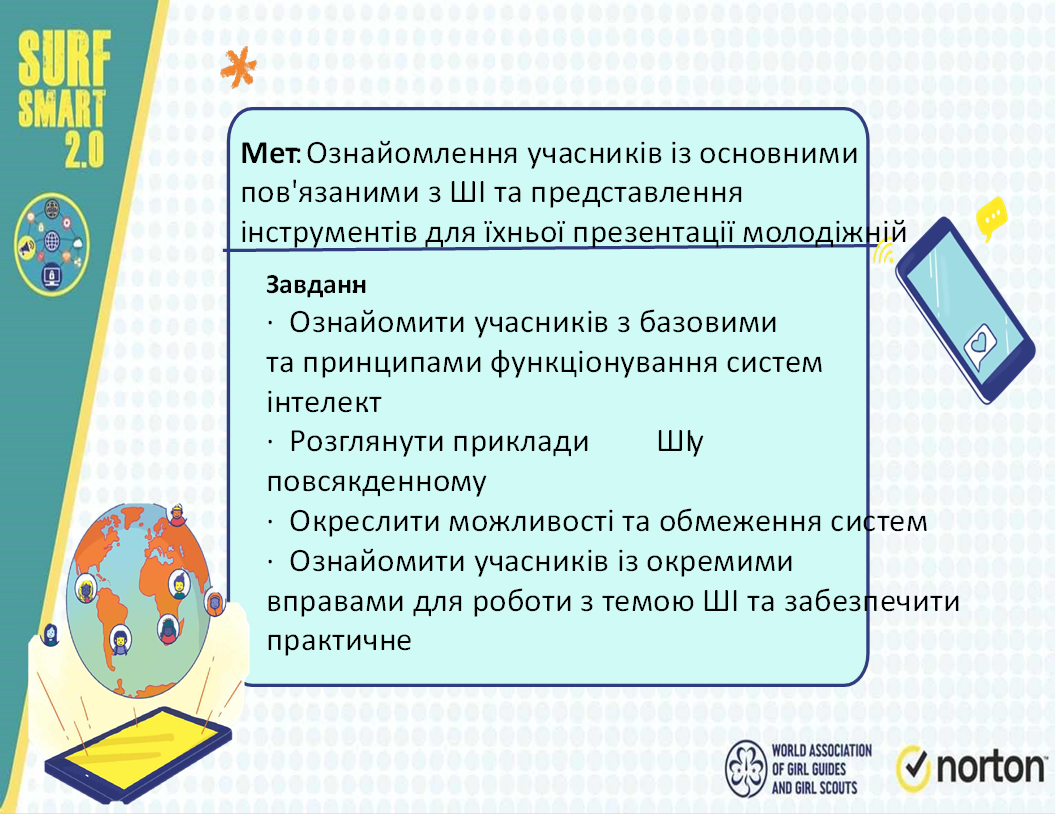 SURF SMART 2.0

Мет: Ознайомлення учасників із основними пов'язаними з ШІ та представлення інструментів для їхньої презентації молодіжній

Завданн
· Ознайомити учасників з базовими та принципами функціонування систем інтелект
· Розглянути приклади ШІ у повсякденному
· Окреслити можливості та обмеження систем
· Ознайомити учасників із окремими вправами для роботи з темою ШІ та забезпечити практичне

WORLD ASSOCIATION OF GIRL GUIDES AND GIRL SCOUTS
norton